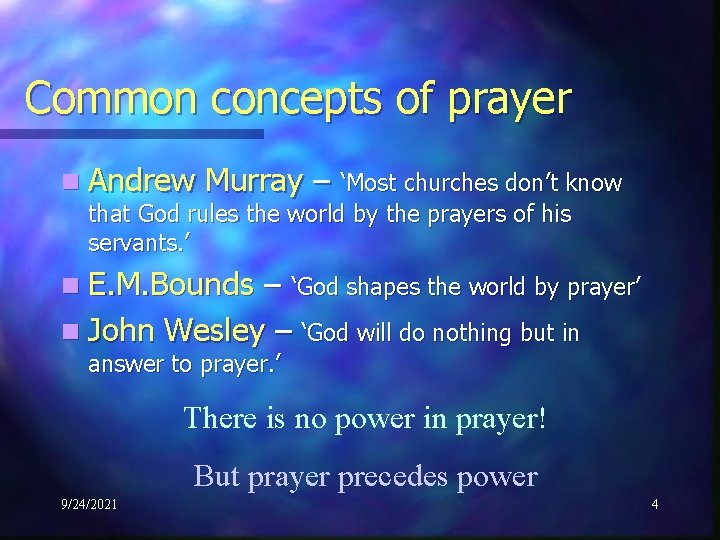 Common concepts of prayer

Andrew Murray – ‘Most churches don’t know that God rules the world by the prayers of his servants.’

E.M.Bounds – ‘God shapes the world by prayer’

John Wesley – ‘God will do nothing but in answer to prayer.’

There is no power in prayer!

But prayer precedes power

9/24/2021

4